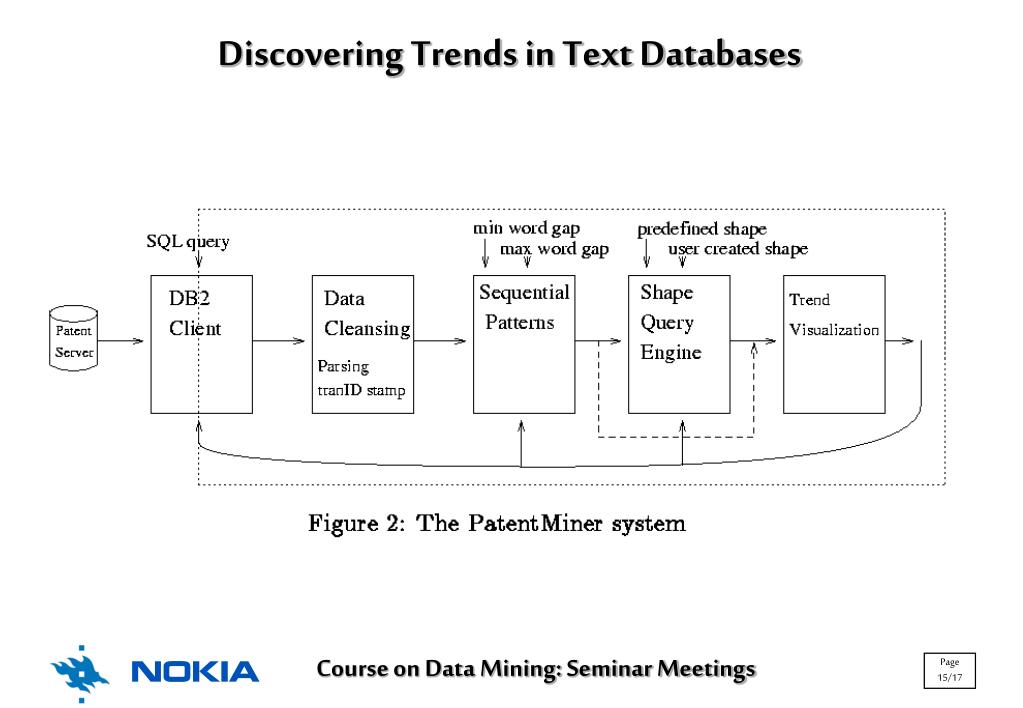 Discovering Trends in Text Databases

SQL query

min word gap
max word gap

predefined shape
user created shape

Patent Server

DB2 Client

Data Cleansing
Parsing
tranID stamp

Sequential Patterns

Shape Query Engine

Trend Visualization

Figure 2: The PatentMiner system

NOKIA

Course on Data Mining: Seminar Meetings

Page
15/17